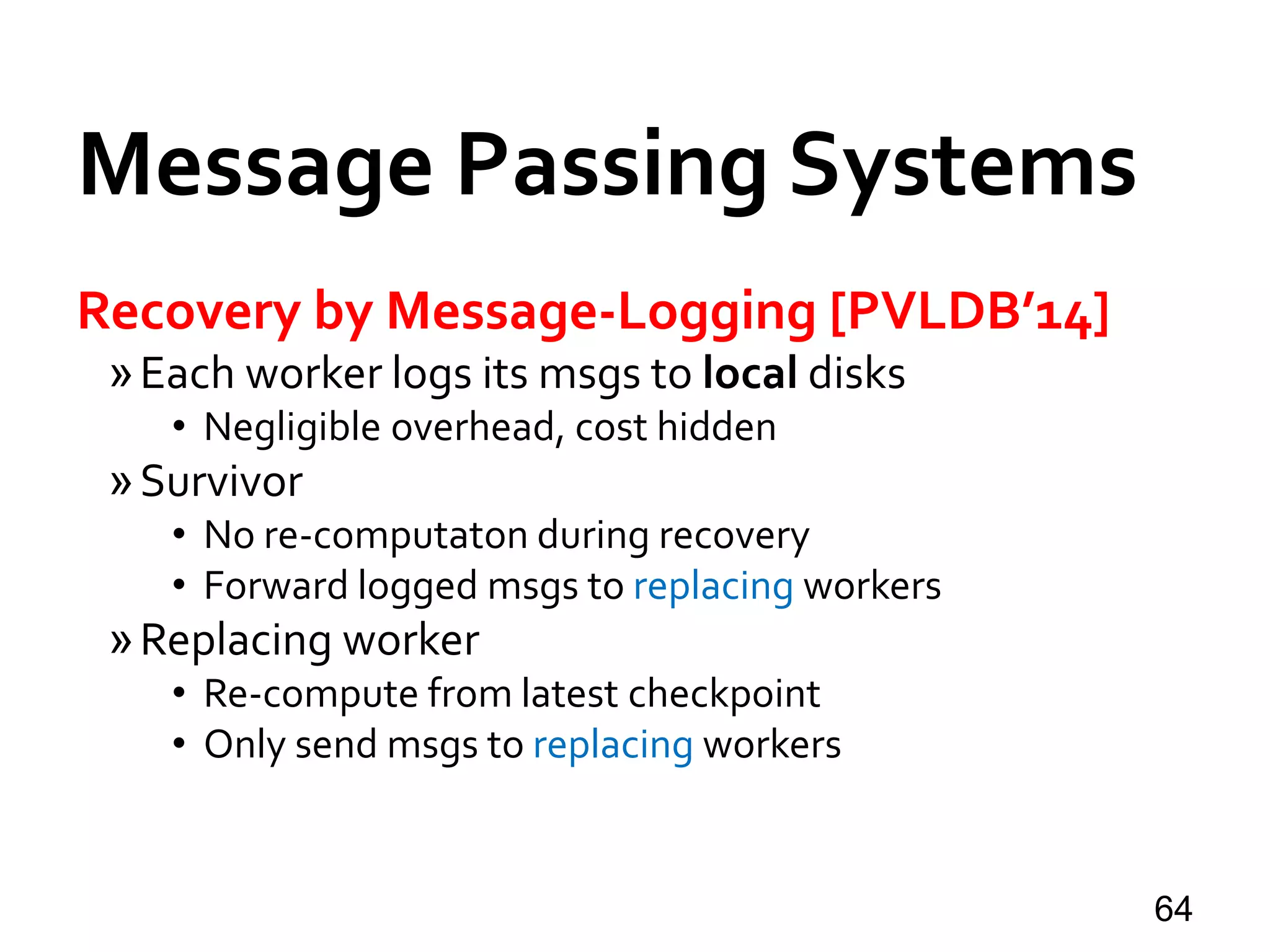 Message Passing Systems

Recovery by Message-Logging [PVLDB'14]

» Each worker logs its msgs to local disks
• Negligible overhead, cost hidden

» Survivor
• No re-computaton during recovery
• Forward logged msgs to replacing workers

» Replacing worker
• Re-compute from latest checkpoint
• Only send msgs to replacing workers

64